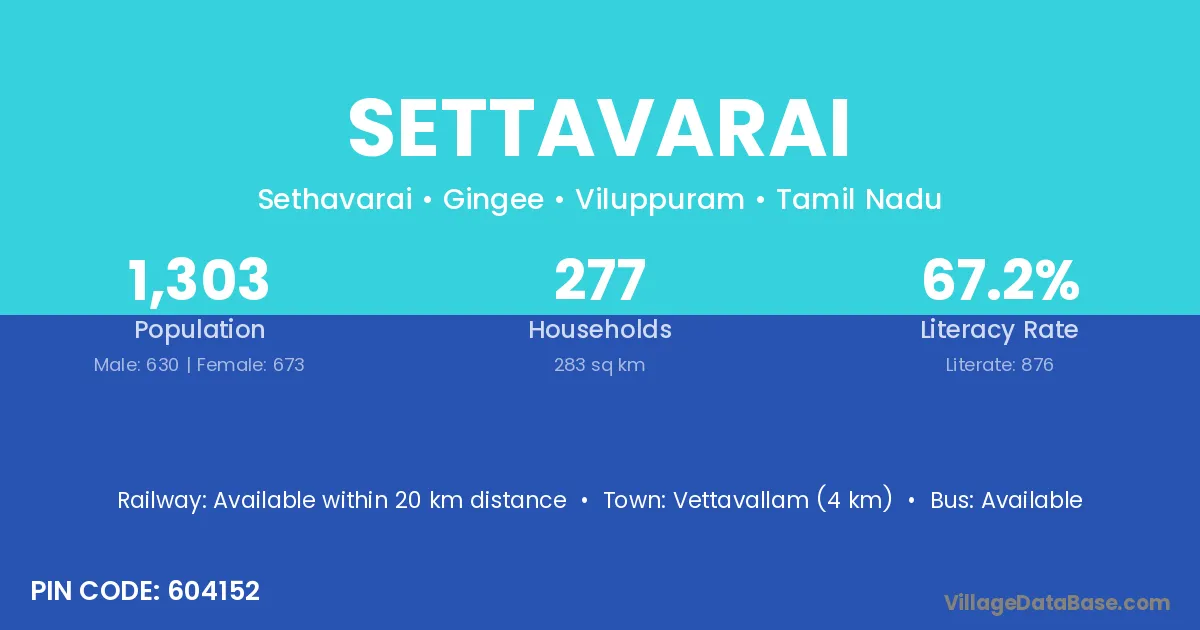 SETTAVARAI

Sethavarai • Gingee • Viluppuram • Tamil Nadu

1,303
Population
Male: 630 | Female: 673

277
Households
283 sq km

67.2%
Literacy Rate
Literate: 876

Railway: Available within 20 km distance • Town: Vettavallam (4 km) • Bus: Available

PIN CODE: 604152

VillageDataBase.com